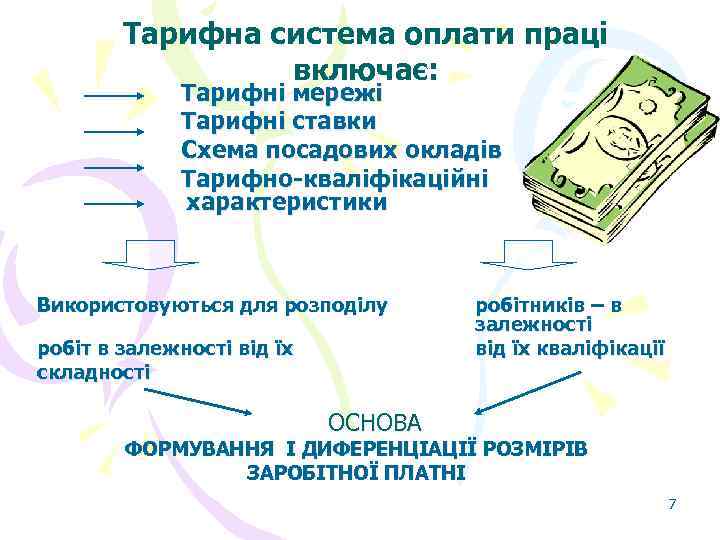 Тарифна система оплати праці включає:

Тарифні мережі
Тарифні ставки
Схема посадових окладів
Тарифно-кваліфікаційні характеристики

Використовуються для розподілу робіт в залежності від їх складності

робітників – в залежності від їх кваліфікації

ОСНОВА
ФОРМУВАННЯ І ДИФЕРЕНЦІАЦІЇ РОЗМІРІВ ЗАРОБІТНОЇ ПЛАТНІ

7